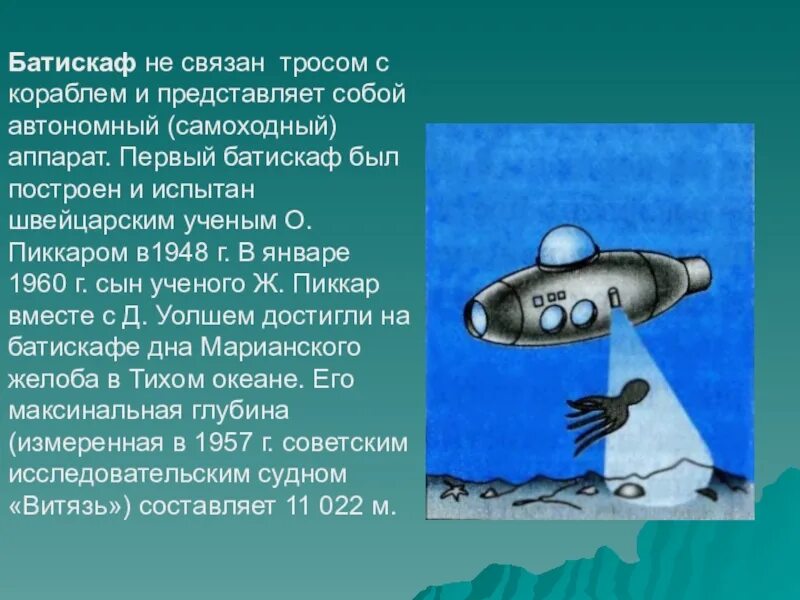 Батискаф не связан тросом с кораблем и представляет собой автономный (самоходный) аппарат. Первый батискаф был построен и испытан швейцарским ученым О. Пиккаром в1948 г. В январе 1960 г. сын ученого Ж. Пиккар вместе с Д. Уолшем достигли на батискафе дна Марианского желоба в Тихом океане. Его максинальная глубина (измеренная в 1957 г. советским исследовательским судном «Витязь») составляет 11 022 м.